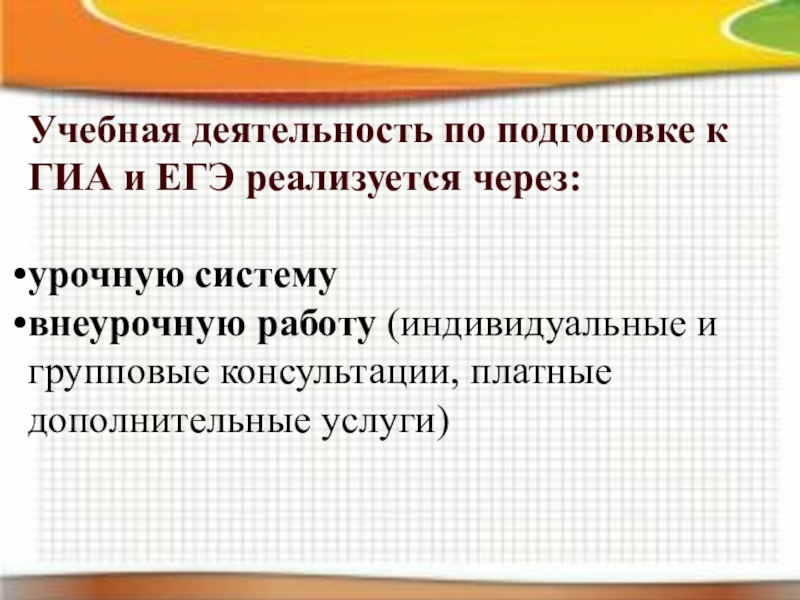 Учебная деятельность по подготовке к ГИА и ЕГЭ реализуется через:

•урочную систему
•внеурочную работу (индивидуальные и групповые консультации, платные дополнительные услуги)